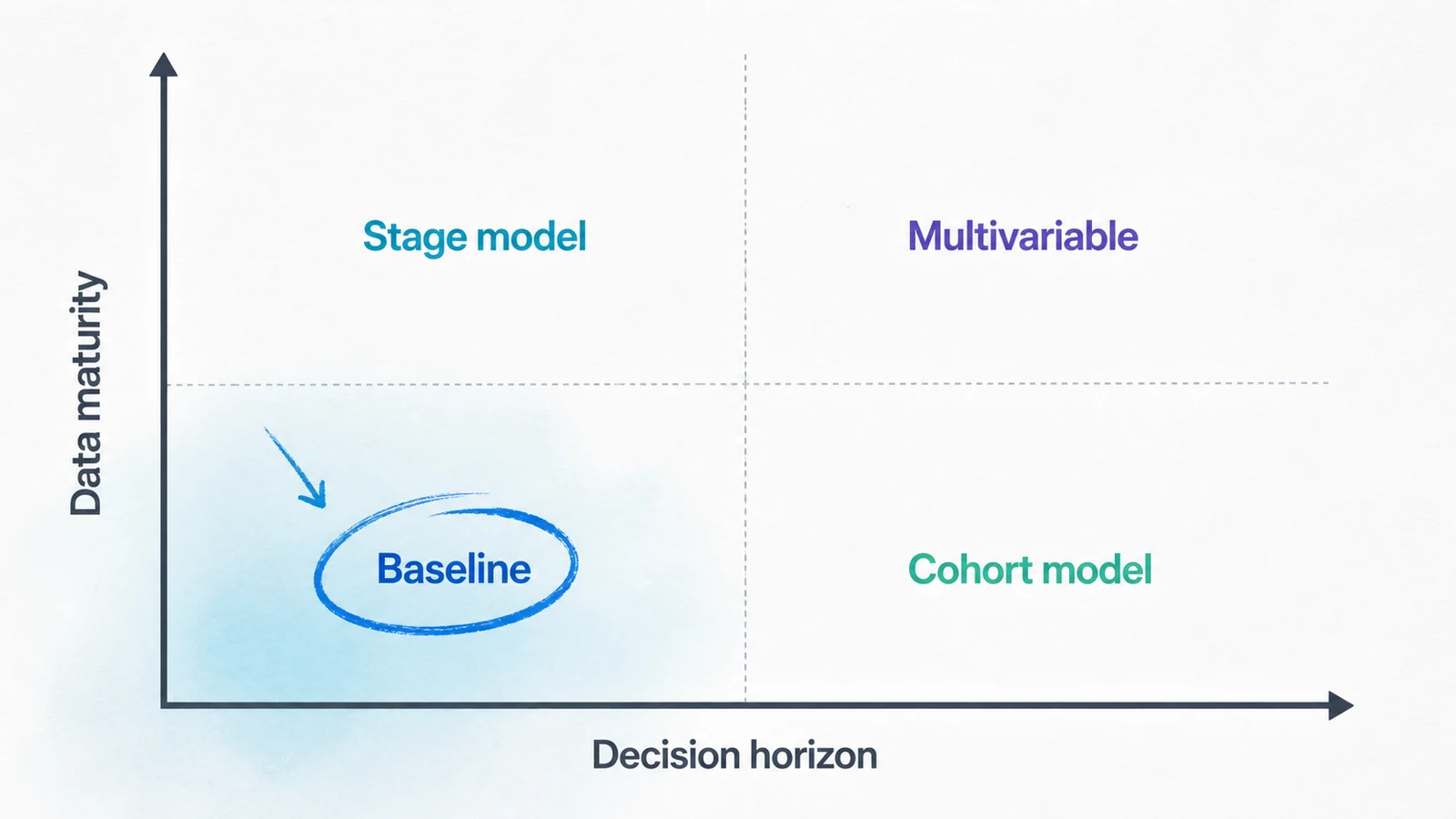 Data maturity

Stage model

Multivariable

Baseline

Cohort model

Decision horizon